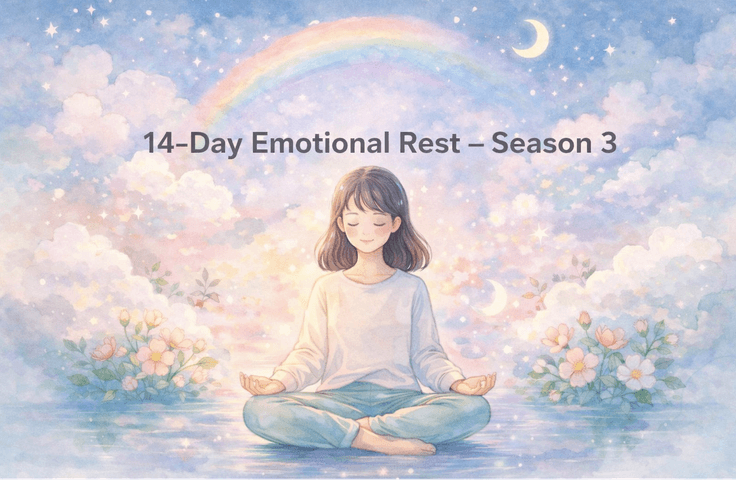 14-Day Emotional Rest – Season 3